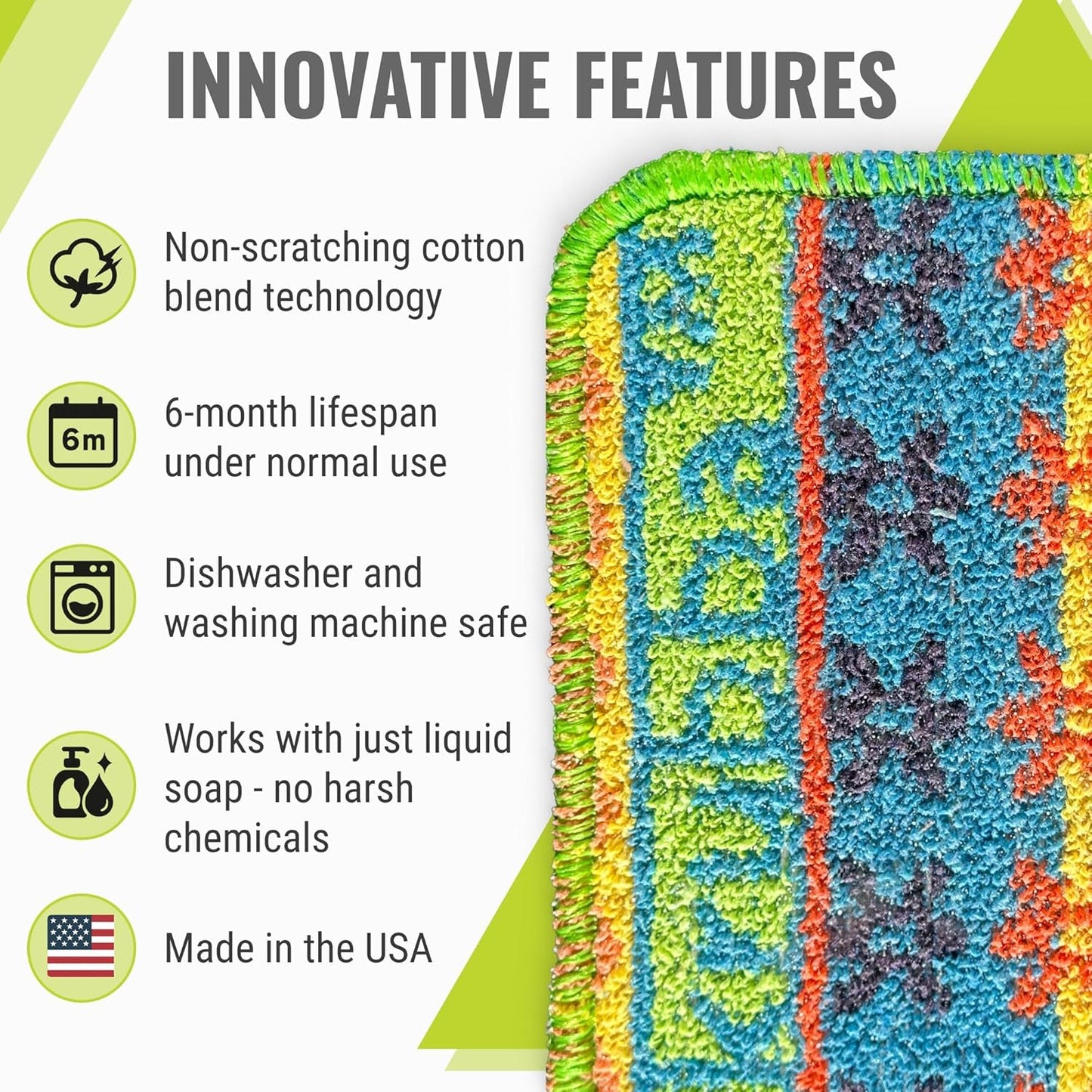 INNOVATIVE FEATURES

Non-scratching cotton blend technology

6m

6-month lifespan under normal use

Dishwasher and washing machine safe

Works with just liquid soap - no harsh chemicals

Made in the USA